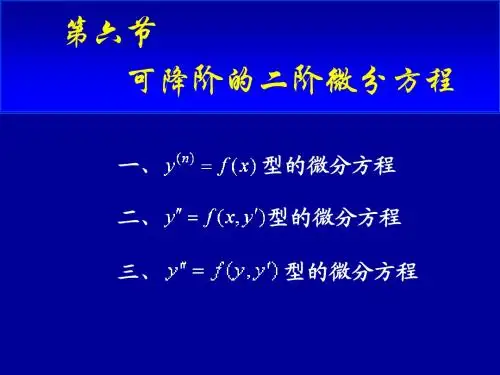 第六节
可降阶的二阶微分方程

一、$y^{(n)} = f(x)$ 型的微分方程

二、$y'' = f(x, y')$ 型的微分方程

三、$y'' = f(y, y')$ 型的微分方程